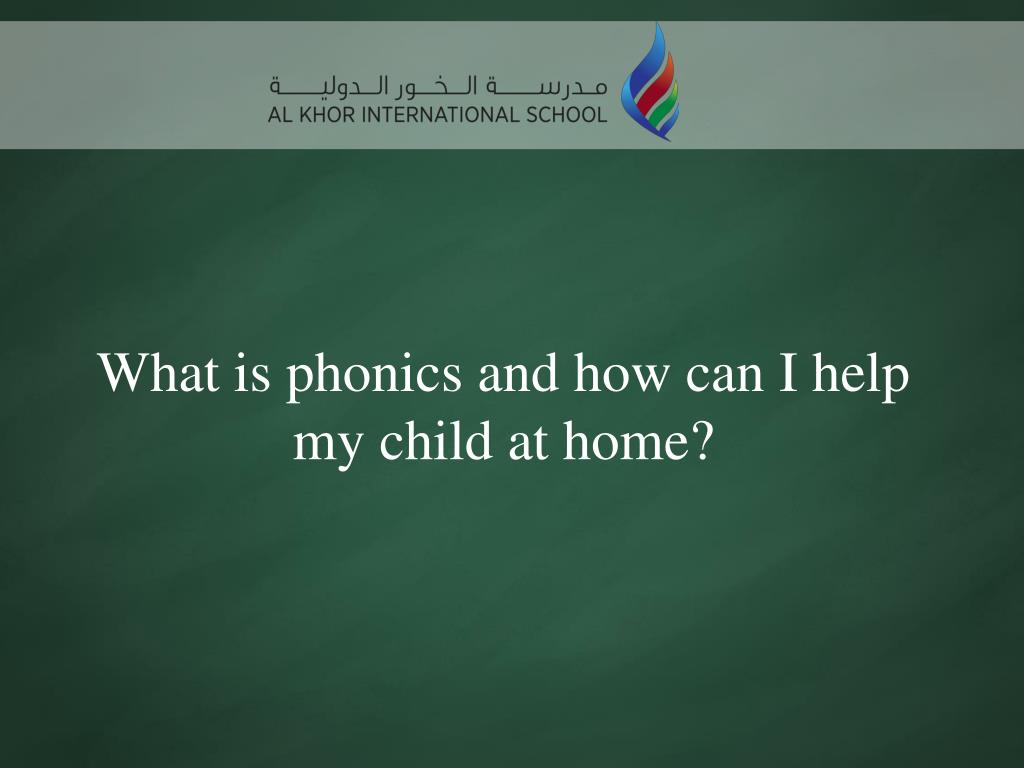 مدرسة الخور الدولية
AL KHOR INTERNATIONAL SCHOOL

What is phonics and how can I help my child at home?